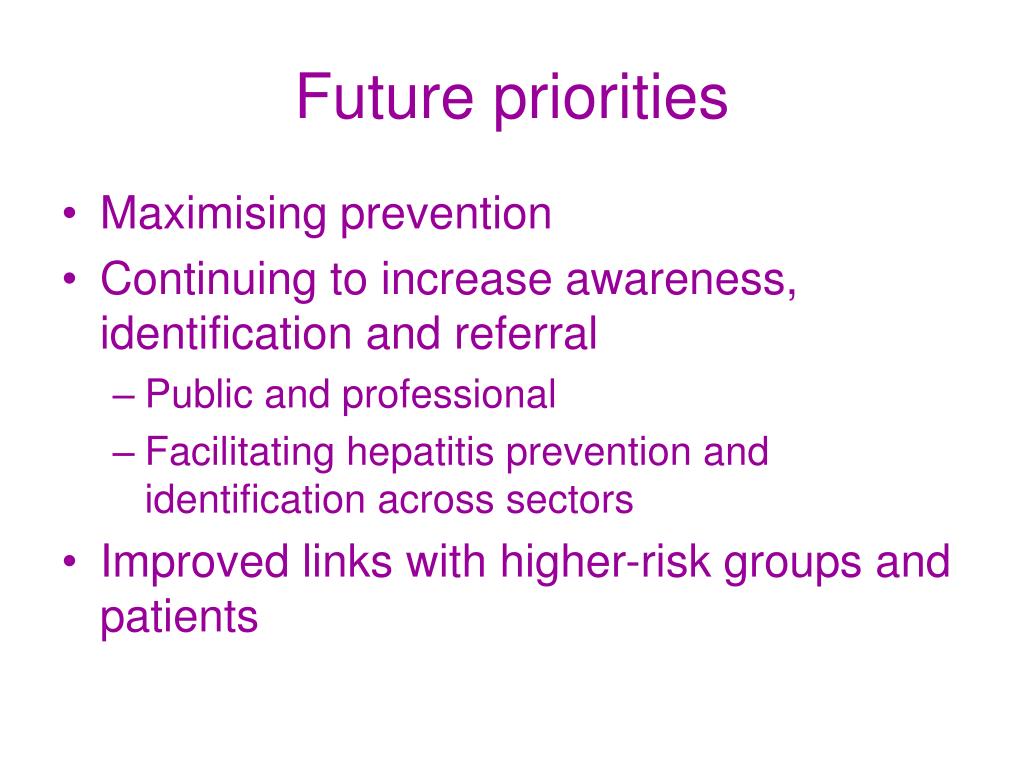 Future priorities

• Maximising prevention
• Continuing to increase awareness, identification and referral
– Public and professional
– Facilitating hepatitis prevention and identification across sectors
• Improved links with higher-risk groups and patients